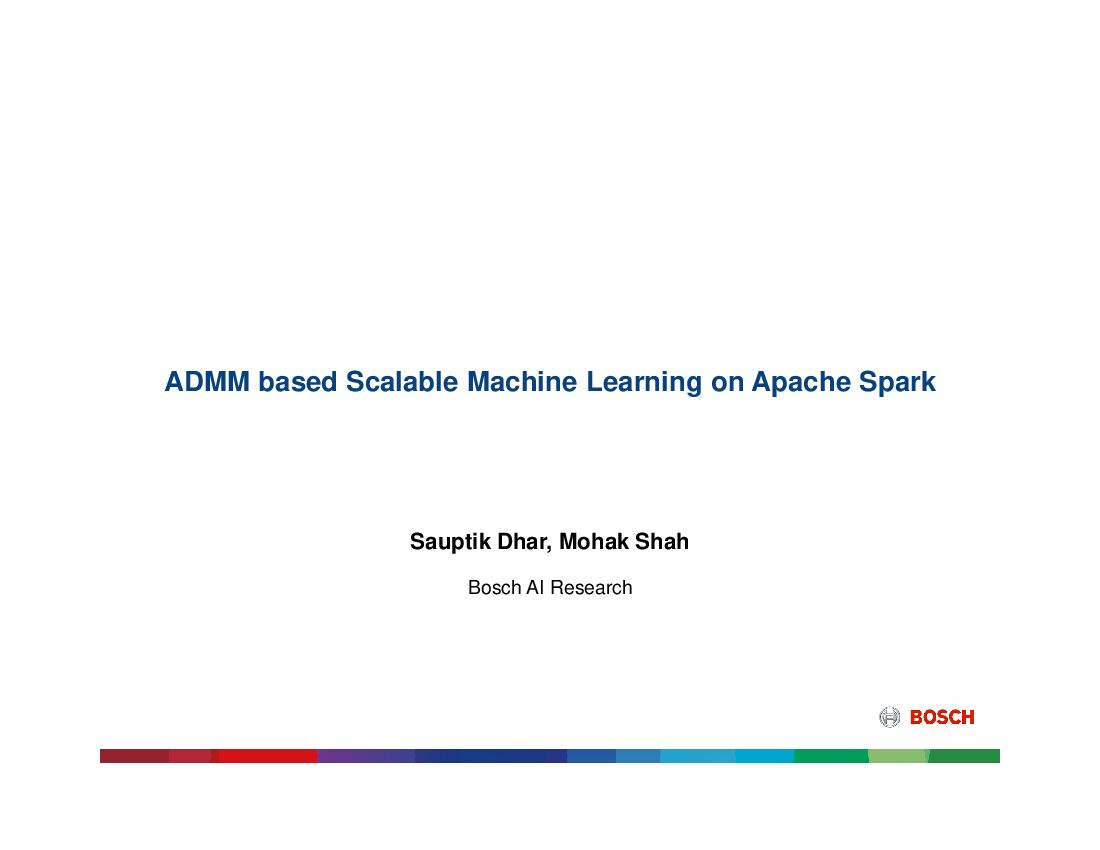 ADMM based Scalable Machine Learning on Apache Spark

Sauptik Dhar, Mohak Shah

Bosch AI Research

BOSCH